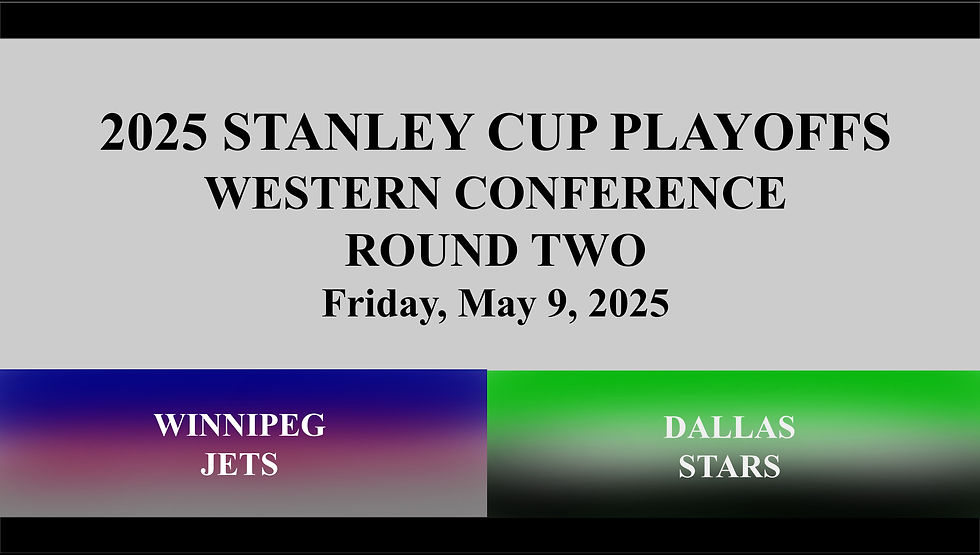 2025 STANLEY CUP PLAYOFFS
WESTERN CONFERENCE
ROUND TWO
Friday, May 9, 2025

WINNIPEG
JETS

DALLAS
STARS